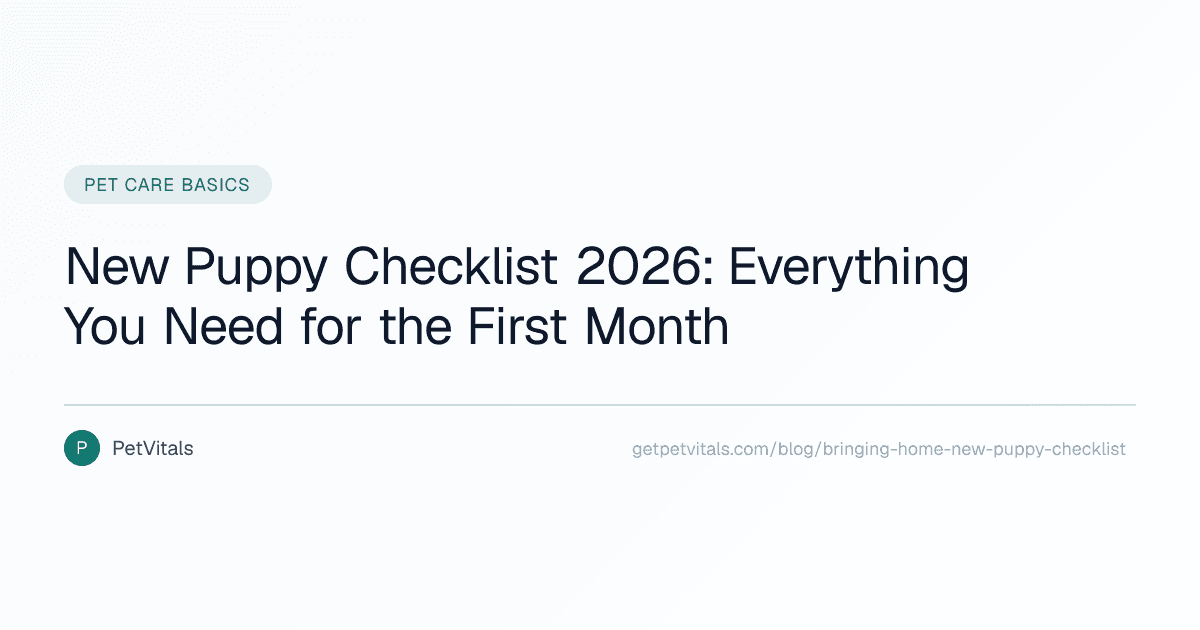 PET CARE BASICS

New Puppy Checklist 2026: Everything You Need for the First Month

P PetVitals

getpetvitals.com/blog/bringing-home-new-puppy-checklist